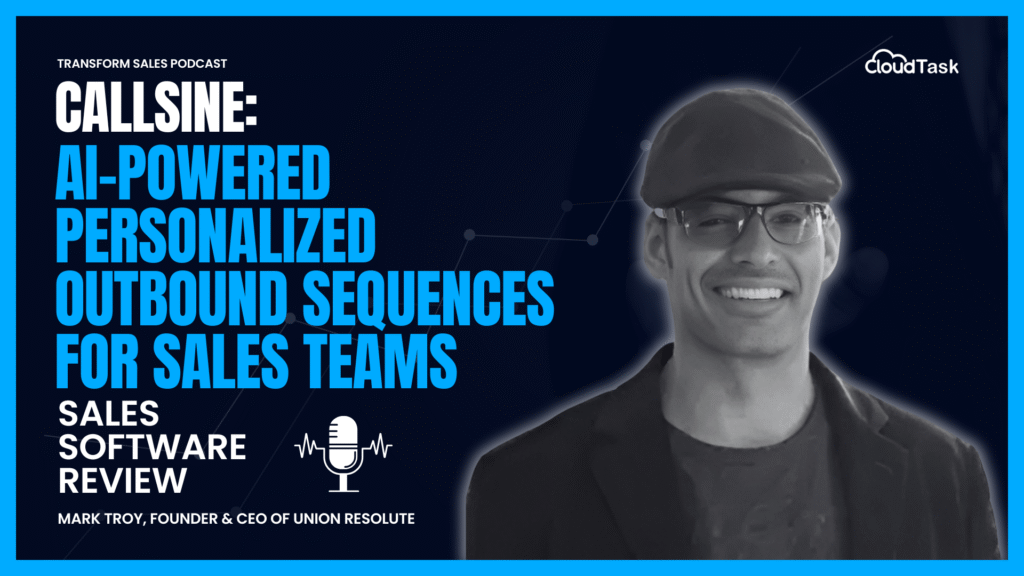 TRANSFORM SALES PODCAST

CloudTask

CALLSINE:
AI-POWERED PERSONALIZED OUTBOUND SEQUENCES FOR SALES TEAMS

SALES SOFTWARE REVIEW

MARK TROY, FOUNDER & CEO OF UNION RESOLUTE